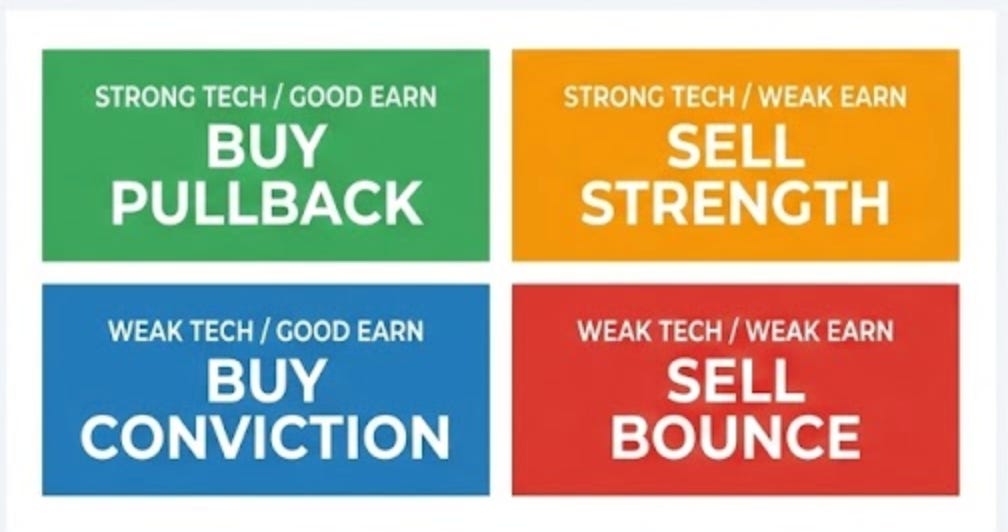 STRONG TECH / GOOD EARN
BUY
PULLBACK

STRONG TECH / WEAK EARN
SELL
STRENGTH

WEAK TECH / GOOD EARN
BUY
CONVICTION

WEAK TECH / WEAK EARN
SELL
BOUNCE